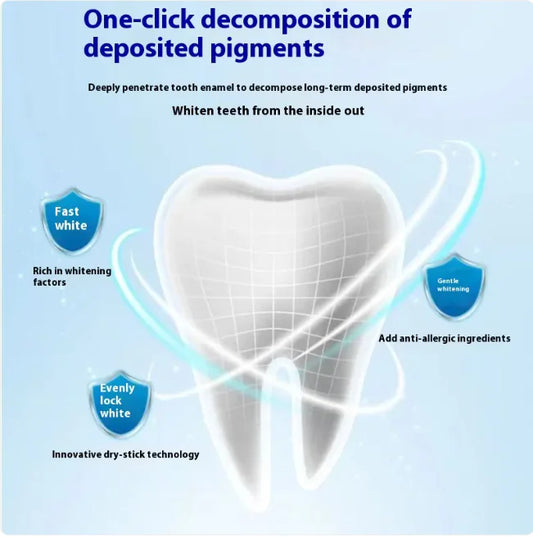 One-click decomposition of deposited pigments

Deeply penetrate tooth enamel to decompose long-term deposited pigments

Whiten teeth from the inside out

Fast white

Rich in whitening factors

Gentle whitening

Add anti-allergic ingredients

Evenly lock white

Innovative dry-stick technology